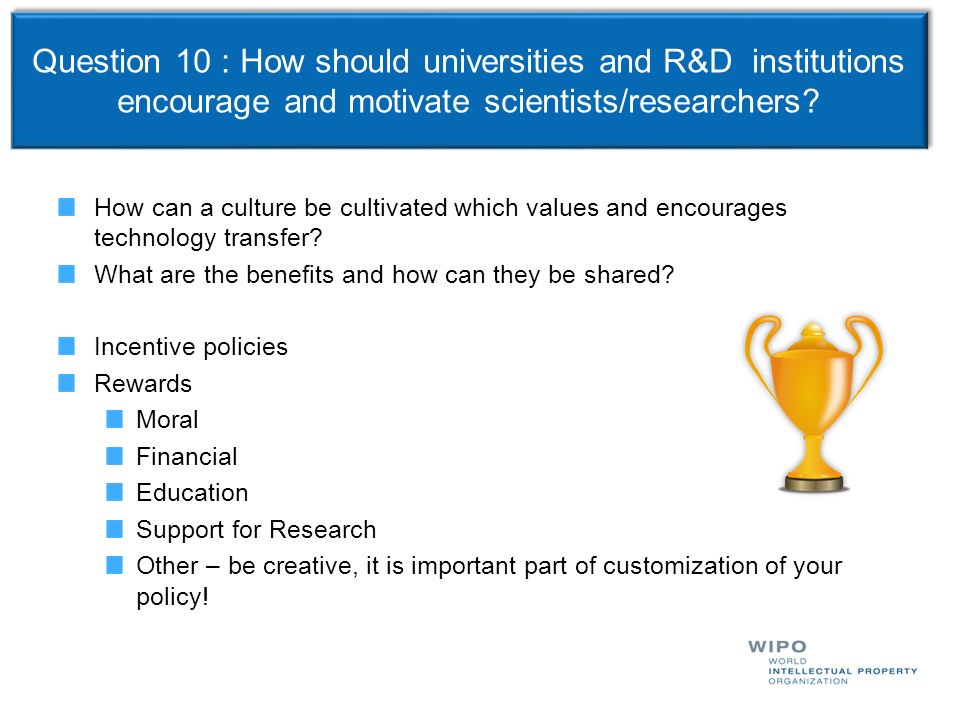 Question 10 : How should universities and R&D institutions encourage and motivate scientists/researchers?

How can a culture be cultivated which values and encourages technology transfer?

What are the benefits and how can they be shared?

Incentive policies

Rewards

Moral

Financial

Education

Support for Research

Other – be creative, it is important part of customization of your policy!

WIPO
WORLD
INTELLECTUAL PROPERTY
ORGANIZATION